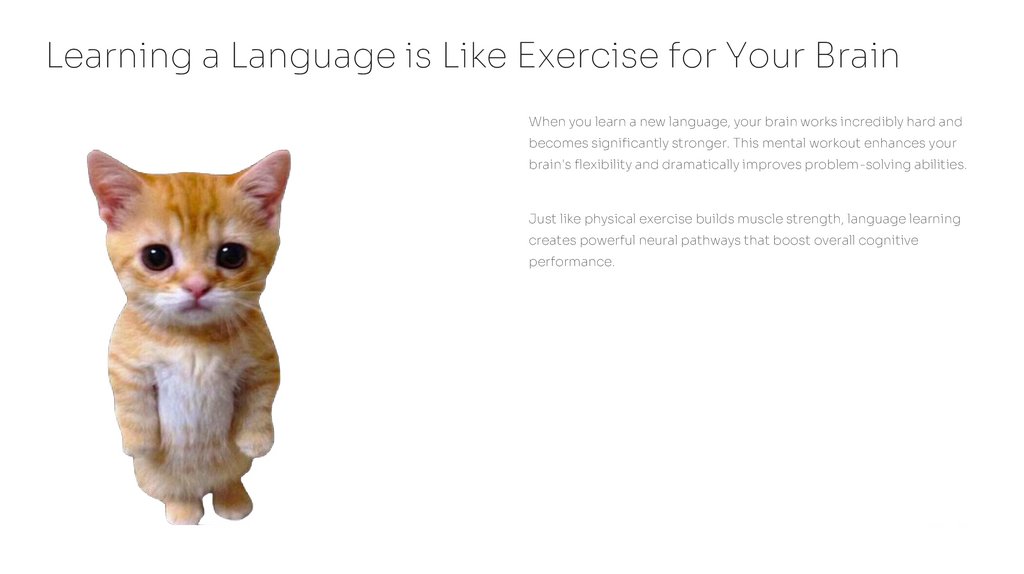 Learning a Language is Like Exercise for Your Brain

When you learn a new language, your brain works incredibly hard and becomes significantly stronger. This mental workout enhances your brain's flexibility and dramatically improves problem-solving abilities.

Just like physical exercise builds muscle strength, language learning creates powerful neural pathways that boost overall cognitive performance.